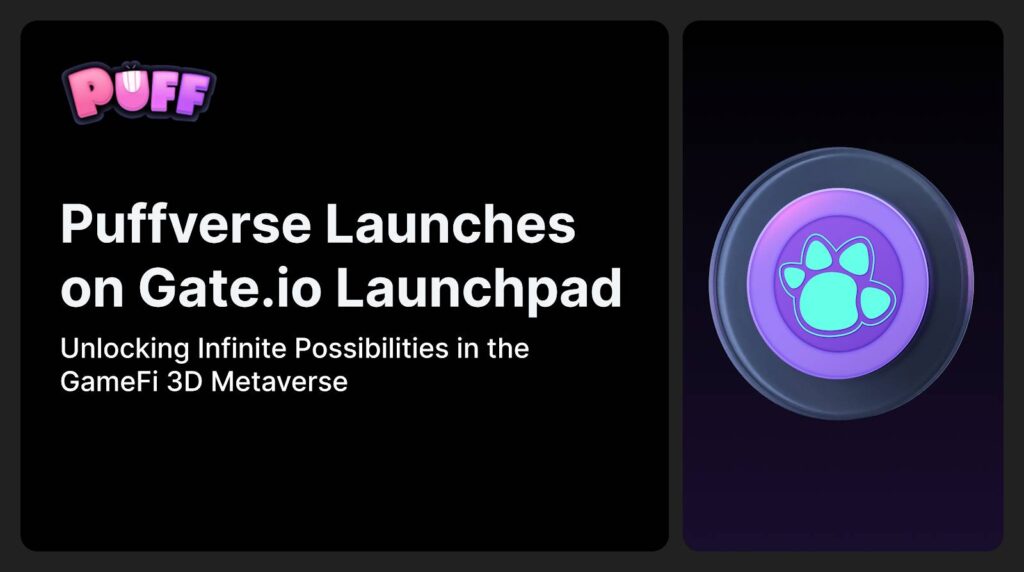 PUFF

Puffverse Launches on Gate.io Launchpad

Unlocking Infinite Possibilities in the GameFi 3D Metaverse